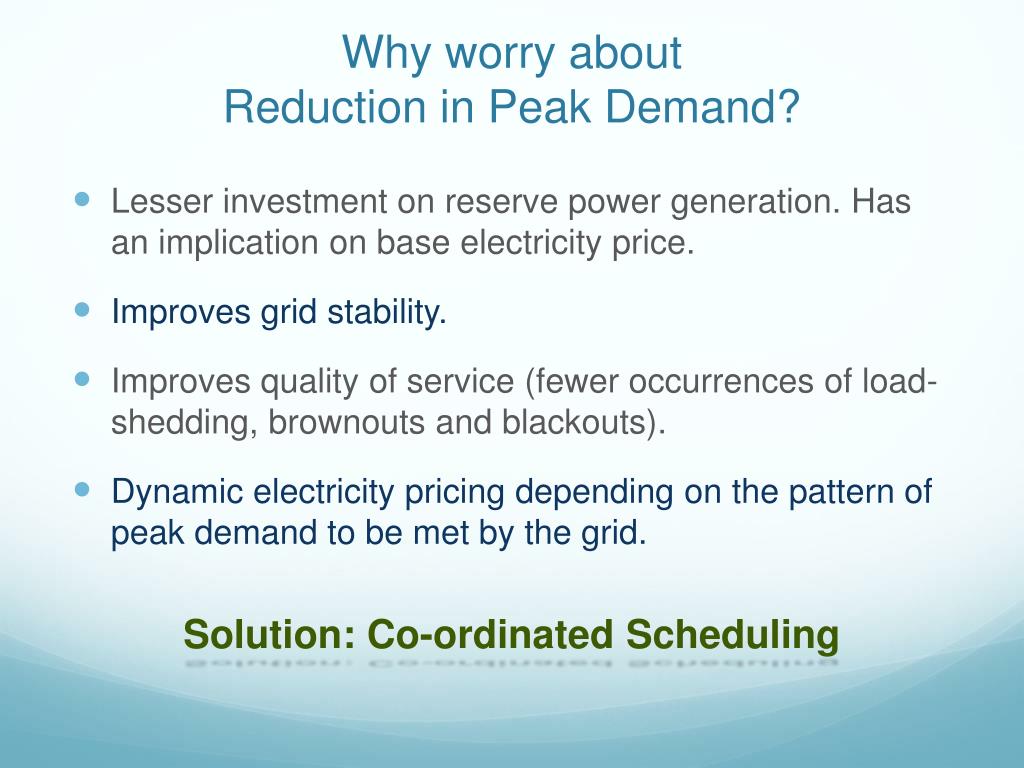 Why worry about
Reduction in Peak Demand?

- Lesser investment on reserve power generation. Has an implication on base electricity price.
- Improves grid stability.
- Improves quality of service (fewer occurrences of load-shedding, brownouts and blackouts).
- Dynamic electricity pricing depending on the pattern of peak demand to be met by the grid.

Solution: Co-ordinated Scheduling